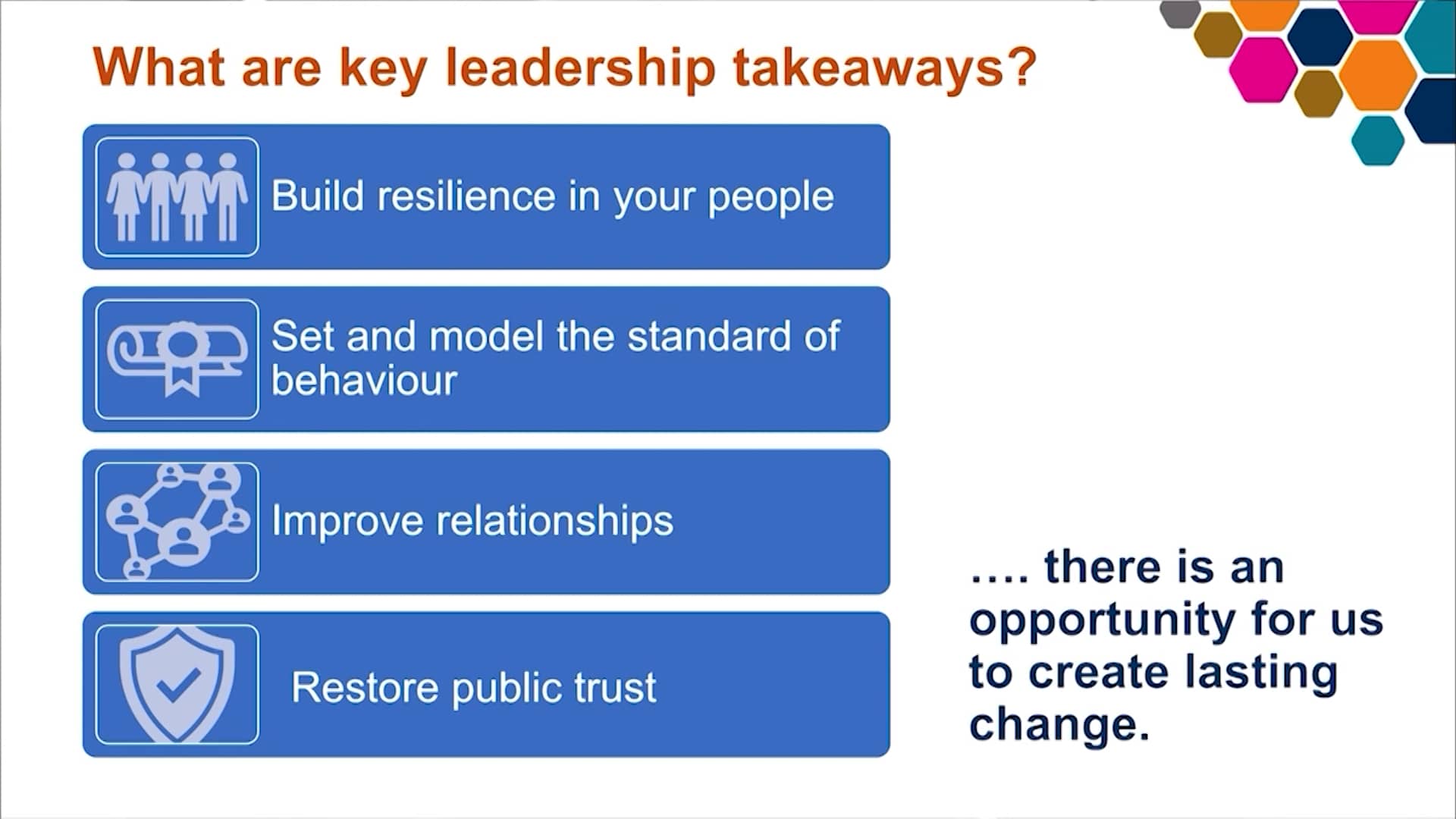 What are key leadership takeaways?

Build resilience in your people

Set and model the standard of behaviour

Improve relationships

Restore public trust

…. there is an opportunity for us to create lasting change.